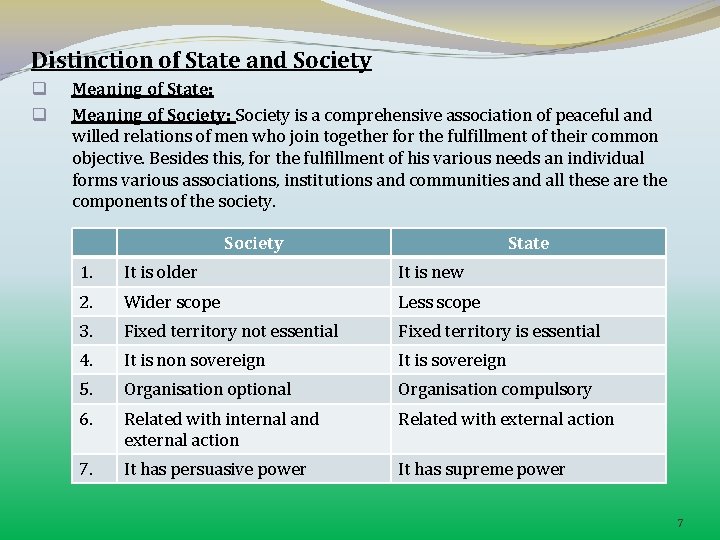 Distinction of State and Society

Meaning of State:

Meaning of Society: Society is a comprehensive association of peaceful and willed relations of men who join together for the fulfillment of their common objective. Besides this, for the fulfillment of his various needs an individual forms various associations, institutions and communities and all these are the components of the society.

| | Society | State |
|---|---|---|
| 1. | It is older | It is new |
| 2. | Wider scope | Less scope |
| 3. | Fixed territory not essential | Fixed territory is essential |
| 4. | It is non sovereign | It is sovereign |
| 5. | Organisation optional | Organisation compulsory |
| 6. | Related with internal and external action | Related with external action |
| 7. | It has persuasive power | It has supreme power |

7